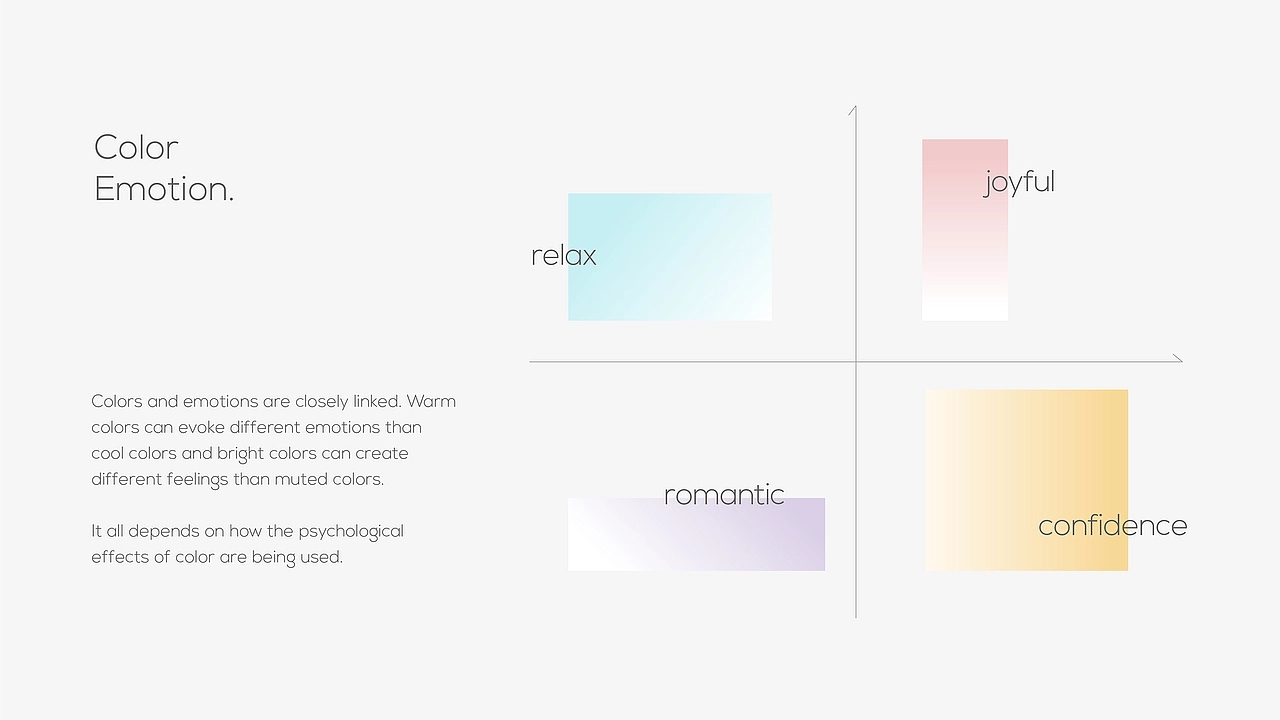 Color
Emotion.

Colors and emotions are closely linked. Warm colors can evoke different emotions than cool colors and bright colors can create different feelings than muted colors.

It all depends on how the psychological effects of color are being used.

relax

joyful

romantic

confidence